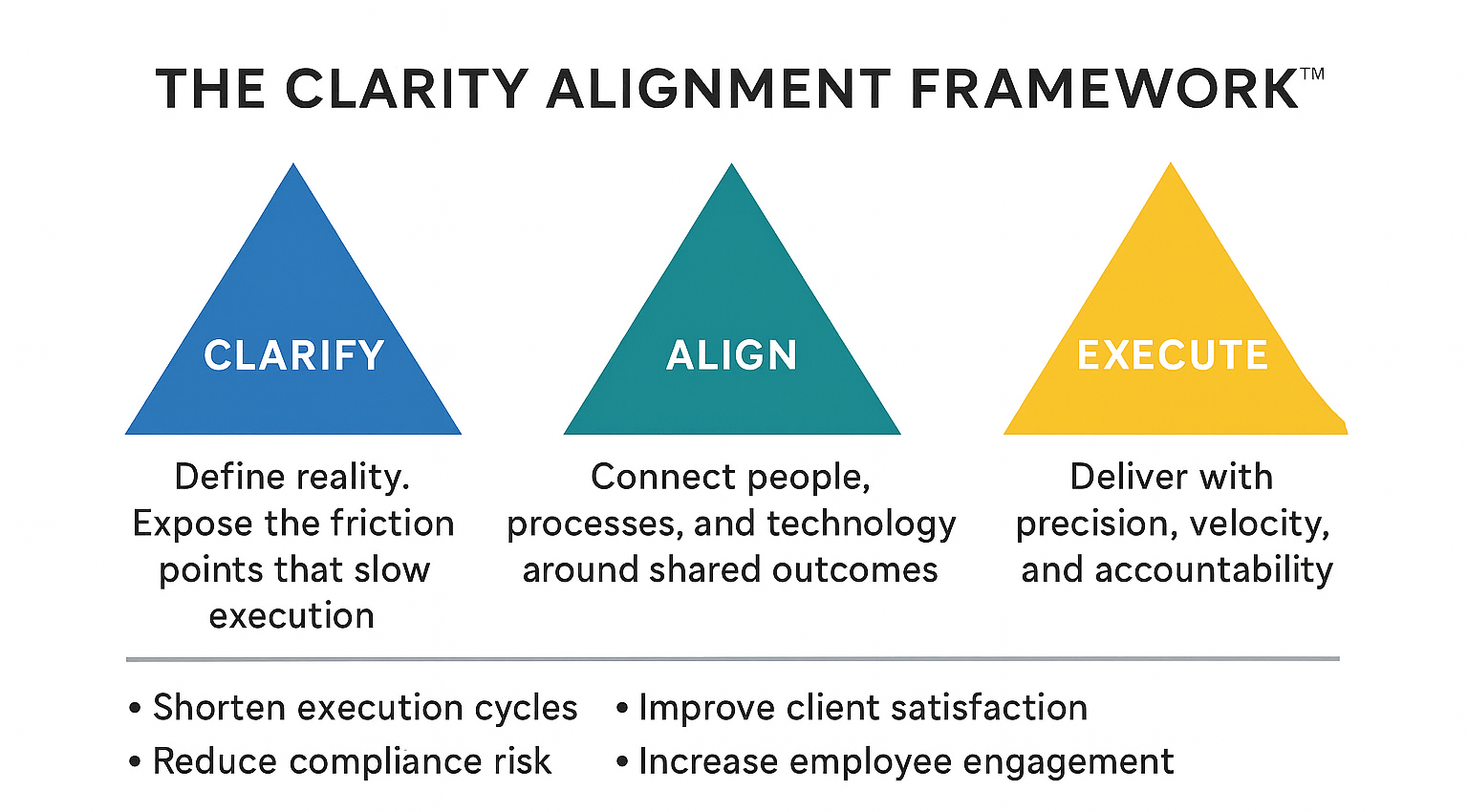 THE CLARITY ALIGNMENT FRAMEWORK™

CLARIFY

Define reality. Expose the friction points that slow execution

ALIGN

Connect people, processes, and technology around shared outcomes

EXECUTE

Deliver with precision, velocity, and accountability

• Shorten execution cycles
• Reduce compliance risk

• Improve client satisfaction
• Increase employee engagement